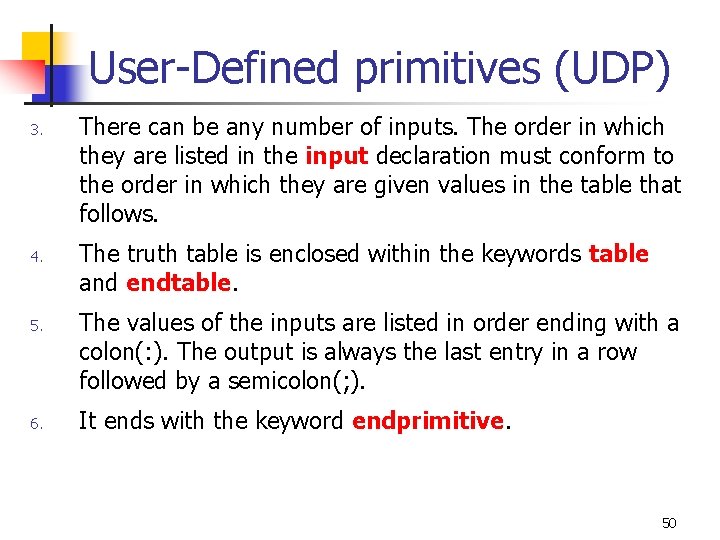 User-Defined primitives (UDP)

3. There can be any number of inputs. The order in which they are listed in the input declaration must conform to the order in which they are given values in the table that follows.

4. The truth table is enclosed within the keywords table and endtable.

5. The values of the inputs are listed in order ending with a colon(:). The output is always the last entry in a row followed by a semicolon(;).

6. It ends with the keyword endprimitive.

50